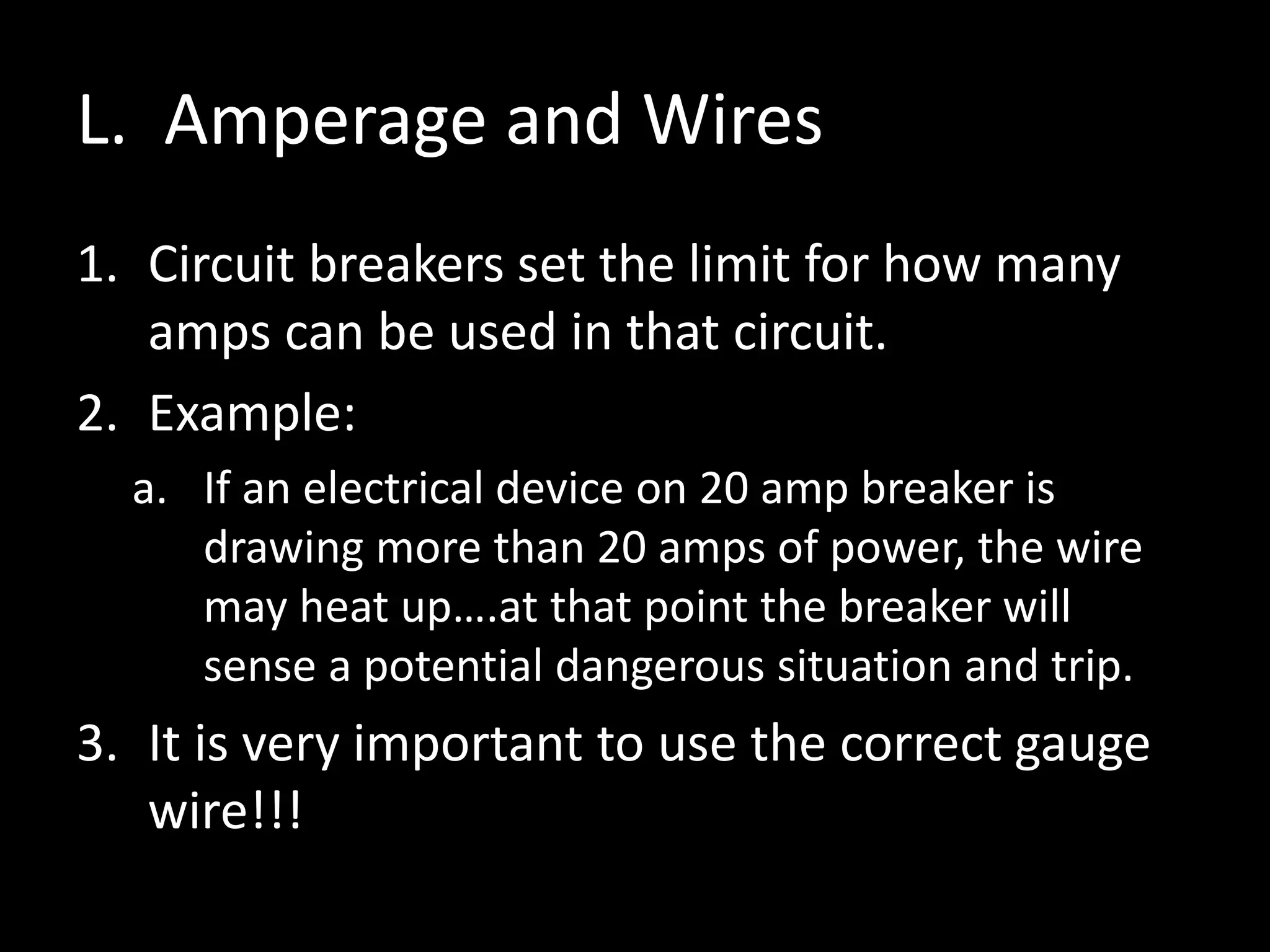 L. Amperage and Wires

1. Circuit breakers set the limit for how many amps can be used in that circuit.

2. Example:

a. If an electrical device on 20 amp breaker is drawing more than 20 amps of power, the wire may heat up….at that point the breaker will sense a potential dangerous situation and trip.

3. It is very important to use the correct gauge wire!!!